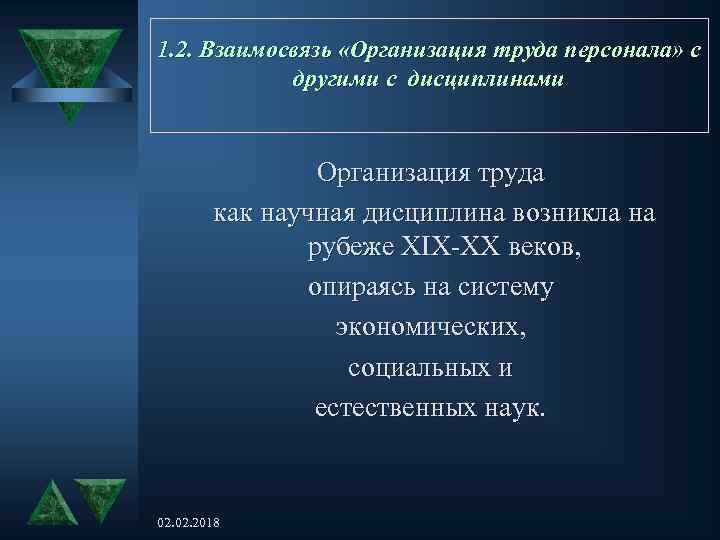 1.2. Взаимосвязь «Организация труда персонала» с другими с дисциплинами

Организация труда
как научная дисциплина возникла на рубеже XIX-XX веков,
опираясь на систему
экономических,
социальных и
естественных наук.

02.02.2018